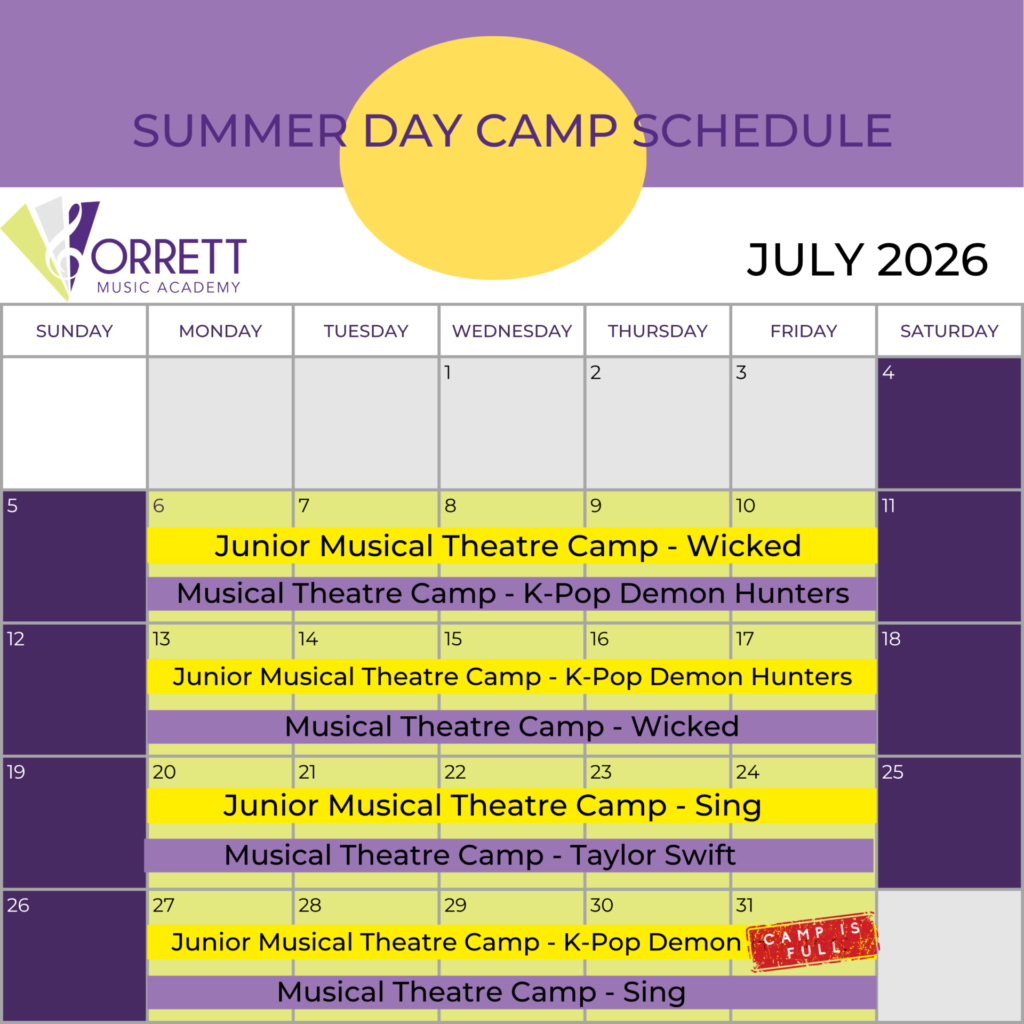 SUMMER DAY CAMP SCHEDULE

ORRETT
MUSIC ACADEMY

JULY 2026

| SUNDAY | MONDAY | TUESDAY | WEDNESDAY | THURSDAY | FRIDAY | SATURDAY |
|---|---|---|---|---|---|---|
| | | | 1 | 2 | 3 | 4 |
| 5 | 6 | 7 | 8 | 9 | 10 | 11 |
| 12 | 13 | 14 | 15 | 16 | 17 | 18 |
| 19 | 20 | 21 | 22 | 23 | 24 | 25 |
| 26 | 27 | 28 | 29 | 30 | 31 | |

Junior Musical Theatre Camp - Wicked
Musical Theatre Camp - K-Pop Demon Hunters

Junior Musical Theatre Camp - K-Pop Demon Hunters
Musical Theatre Camp - Wicked

Junior Musical Theatre Camp - Sing
Musical Theatre Camp - Taylor Swift

Junior Musical Theatre Camp - K-Pop Demon
CAMP IS FULL
Musical Theatre Camp - Sing